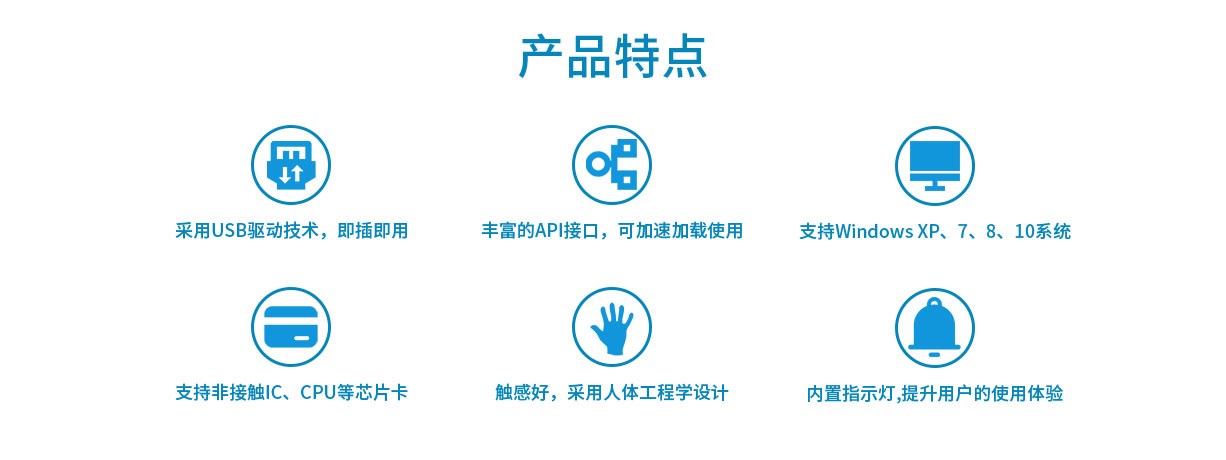 产品特点

采用USB驱动技术，即插即用

丰富的API接口，可加速加载使用

支持Windows XP、7、8、10系统

支持非接触IC、CPU等芯片卡

触感好，采用人体工程学设计

内置指示灯,提升用户的使用体验